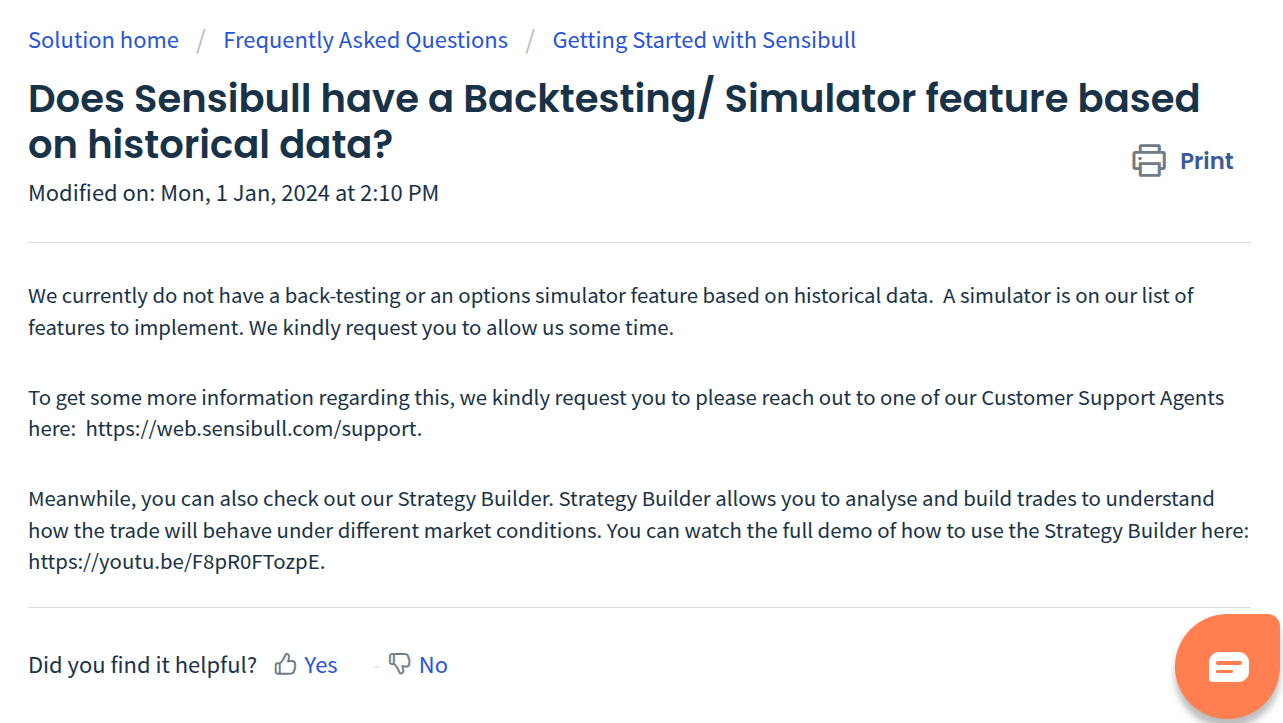 Solution home / Frequently Asked Questions / Getting Started with Sensibull

Does Sensibull have a Backtesting/ Simulator feature based on historical data?

Print

Modified on: Mon, 1 Jan, 2024 at 2:10 PM

We currently do not have a back-testing or an options simulator feature based on historical data. A simulator is on our list of features to implement. We kindly request you to allow us some time.

To get some more information regarding this, we kindly request you to please reach out to one of our Customer Support Agents here: https://web.sensibull.com/support.

Meanwhile, you can also check out our Strategy Builder. Strategy Builder allows you to analyse and build trades to understand how the trade will behave under different market conditions. You can watch the full demo of how to use the Strategy Builder here: https://youtu.be/F8pR0FTozpE.

Did you find it helpful? Yes No